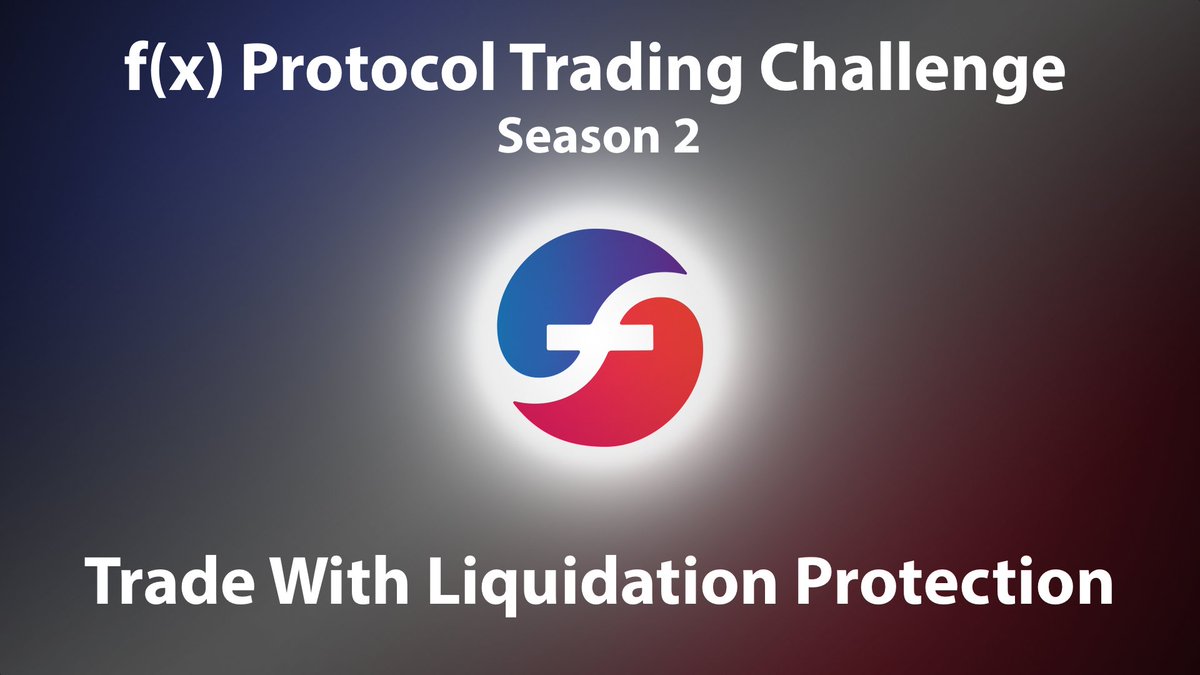 f(x) Protocol Trading Challenge
Season 2

Trade With Liquidation Protection